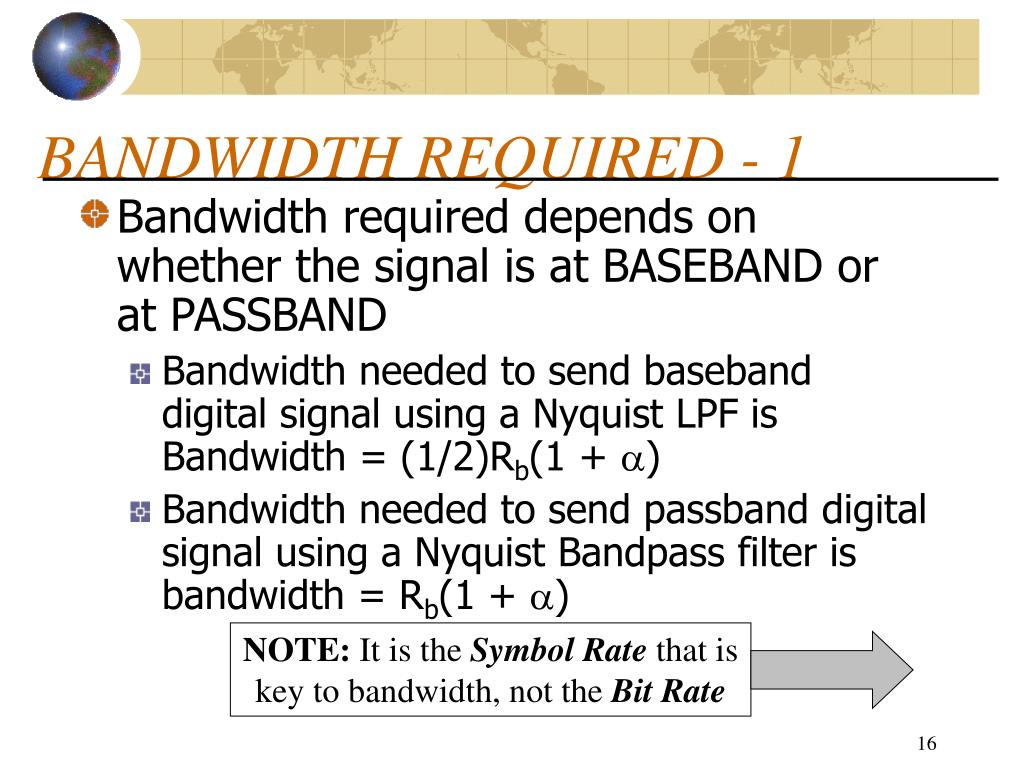 BANDWIDTH REQUIRED - 1

Bandwidth required depends on whether the signal is at BASEBAND or at PASSBAND

Bandwidth needed to send baseband digital signal using a Nyquist LPF is Bandwidth = $(1/2)R_b(1 + \alpha)$

Bandwidth needed to send passband digital signal using a Nyquist Bandpass filter is bandwidth = $R_b(1 + \alpha)$

NOTE: It is the Symbol Rate that is key to bandwidth, not the Bit Rate

16